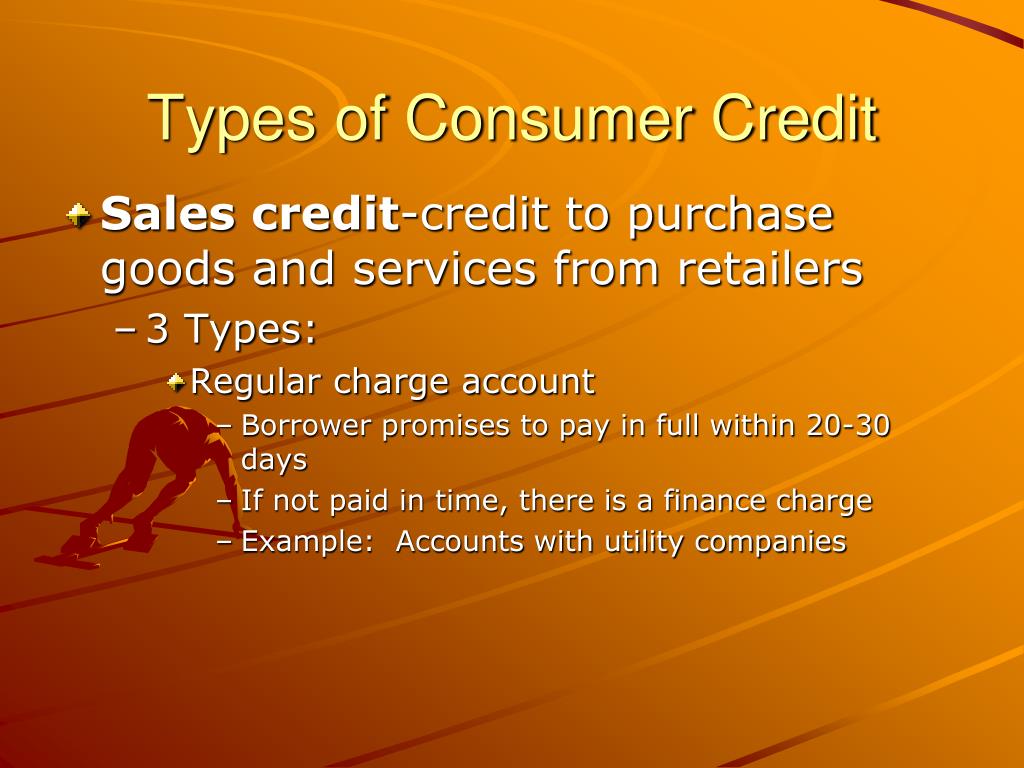 Types of Consumer Credit

Sales credit-credit to purchase goods and services from retailers

– 3 Types:

Regular charge account

– Borrower promises to pay in full within 20-30 days

– If not paid in time, there is a finance charge

– Example:  Accounts with utility companies